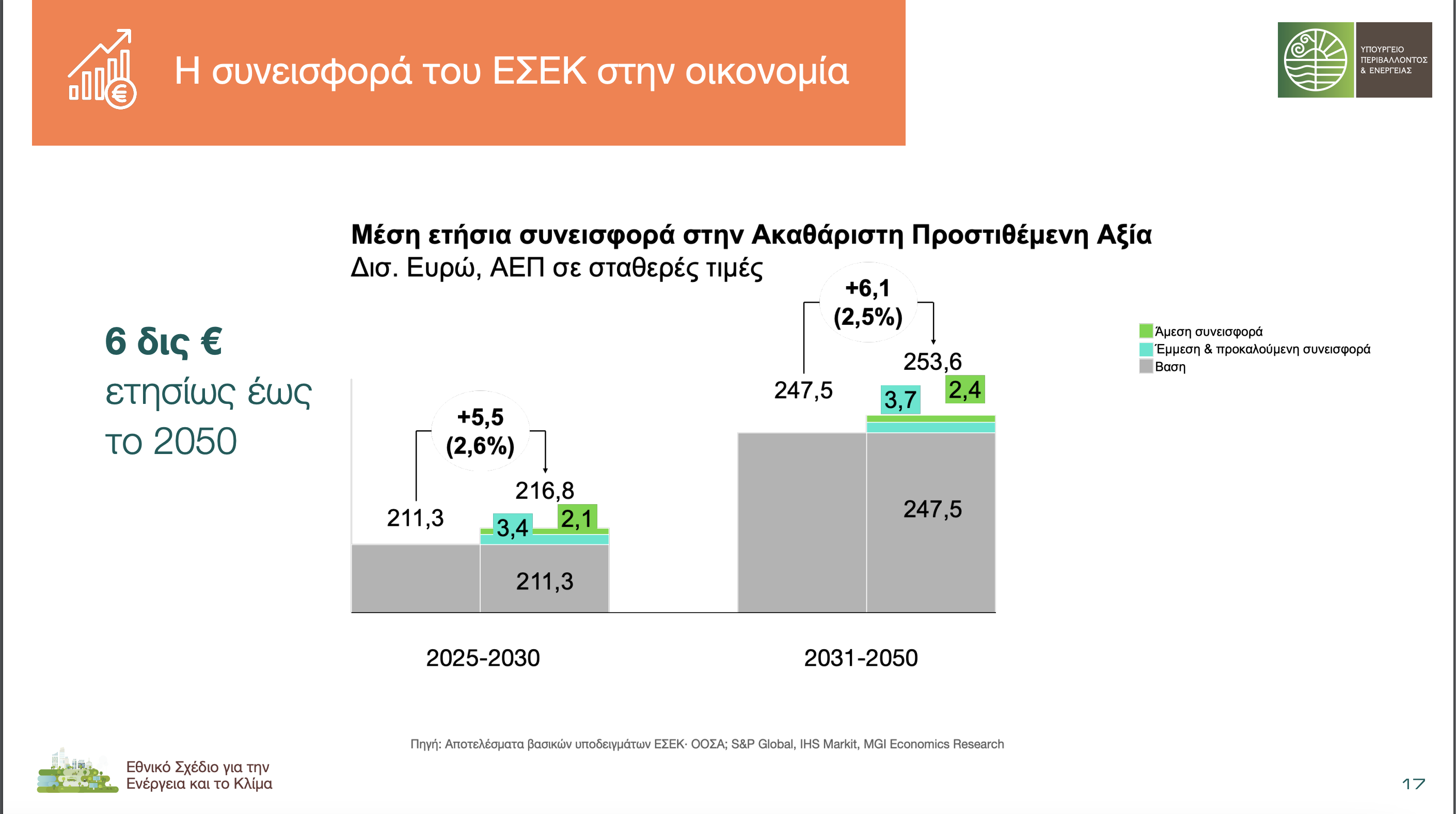 Η συνεισφορά του ΕΣΕΚ στην οικονομία

ΥΠΟΥΡΓΕΙΟ ΠΕΡΙΒΑΛΛΟΝΤΟΣ & ΕΝΕΡΓΕΙΑΣ

Μέση ετήσια συνεισφορά στην Ακαθάριστη Προστιθέμενη Αξία
Δισ. Ευρώ, ΑΕΠ σε σταθερές τιμές

6 δις €
ετησίως έως το 2050

Άμεση συνεισφορά
Έμμεση & προκαλούμενη συνεισφορά
Βαση

+5,5 (2,6%)
211,3
216,8
3,4
2,1
211,3

+6,1 (2,5%)
247,5
253,6
3,7
2,4
247,5

2025-2030
2031-2050

Πηγή: Αποτελέσματα βασικών υποδειγμάτων ΕΣΕΚ· ΟΟΣΑ; S&P Global, IHS Markit, MGI Economics Research

Εθνικό Σχέδιο για την Ενέργεια και το Κλίμα

17